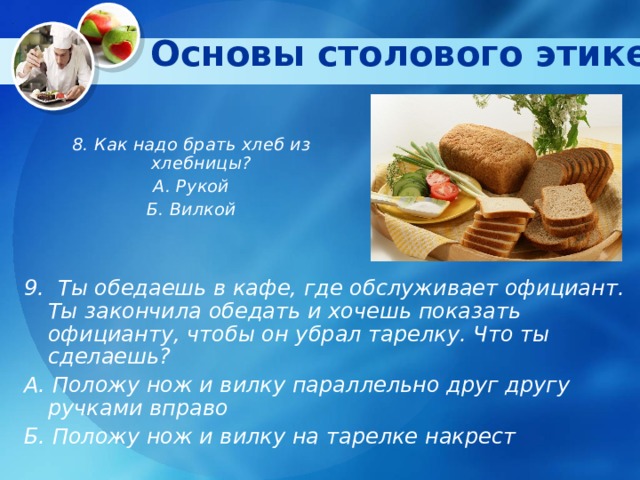 Основы столового этике

8. Как надо брать хлеб из хлебницы?
А. Рукой
Б. Вилкой

9. Ты обедаешь в кафе, где обслуживает официант. Ты закончила обедать и хочешь показать официанту, чтобы он убрал тарелку. Что ты сделаешь?
А. Положу нож и вилку параллельно друг другу ручками вправо
Б. Положу нож и вилку на тарелке накрест